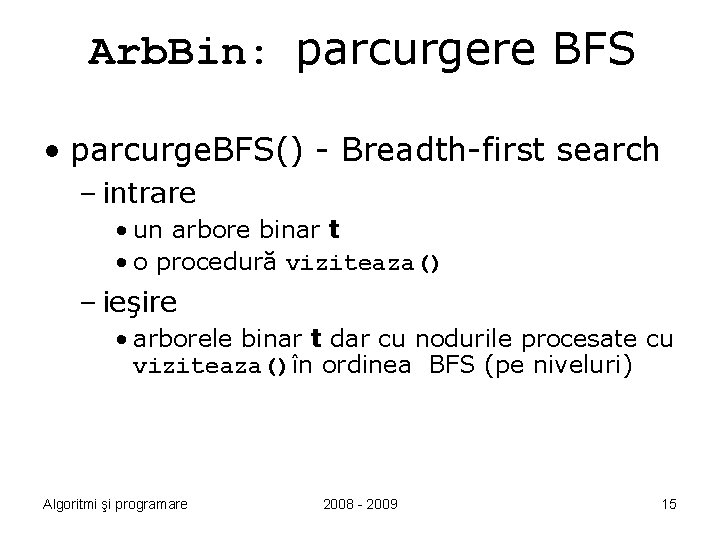 ArbBin: parcurgere BFS

• parcurgeBFS() - Breadth-first search
– intrare
• un arbore binar t
• o procedură viziteaza()
– ieşire
• arborele binar t dar cu nodurile procesate cu viziteaza() în ordinea BFS (pe niveluri)

Algoritmi şi programare 2008 - 2009 15